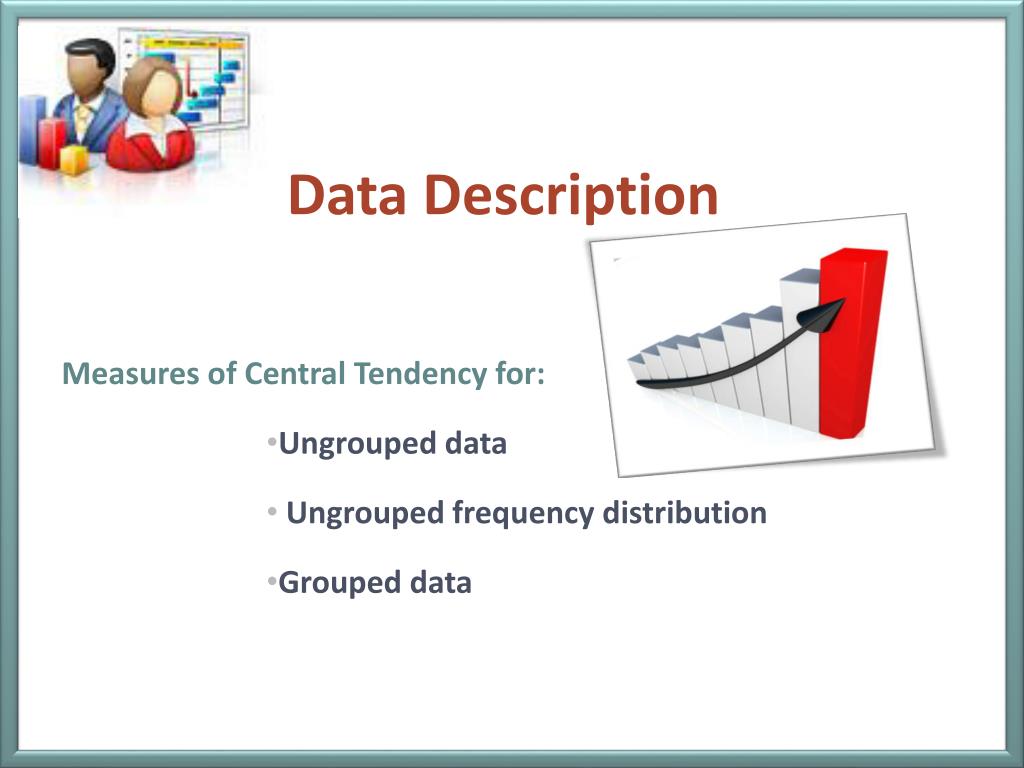 Data Description

Measures of Central Tendency for:

•Ungrouped data

• Ungrouped frequency distribution

•Grouped data